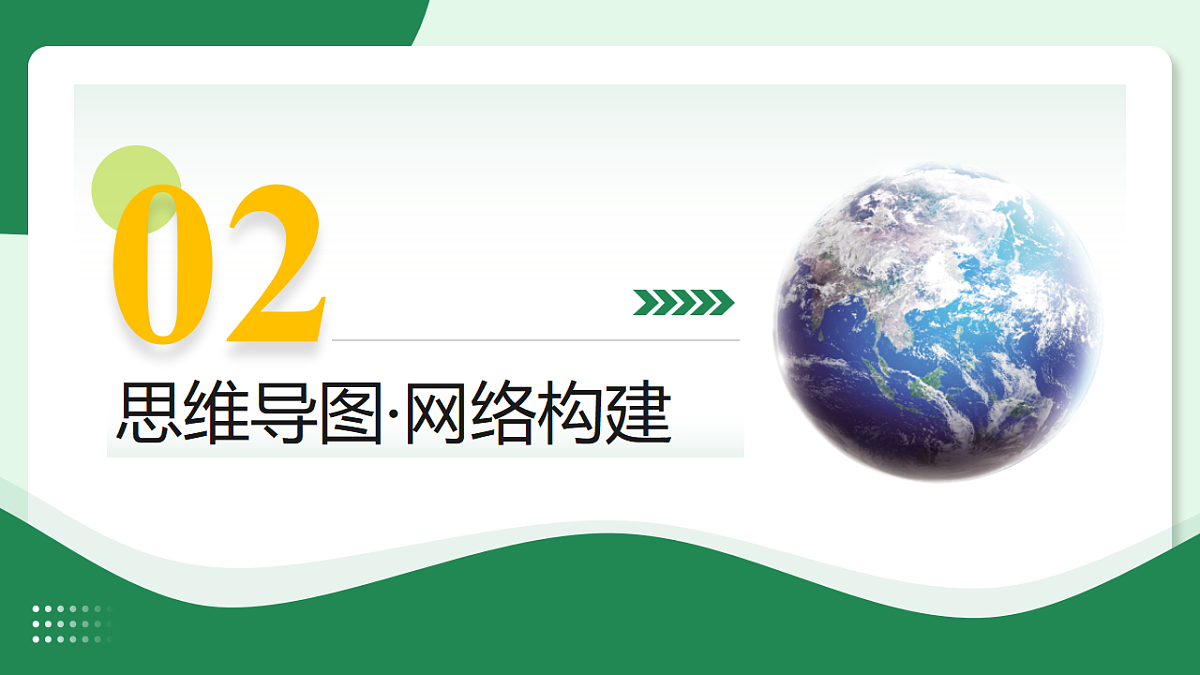 02

思维导图·网络构建